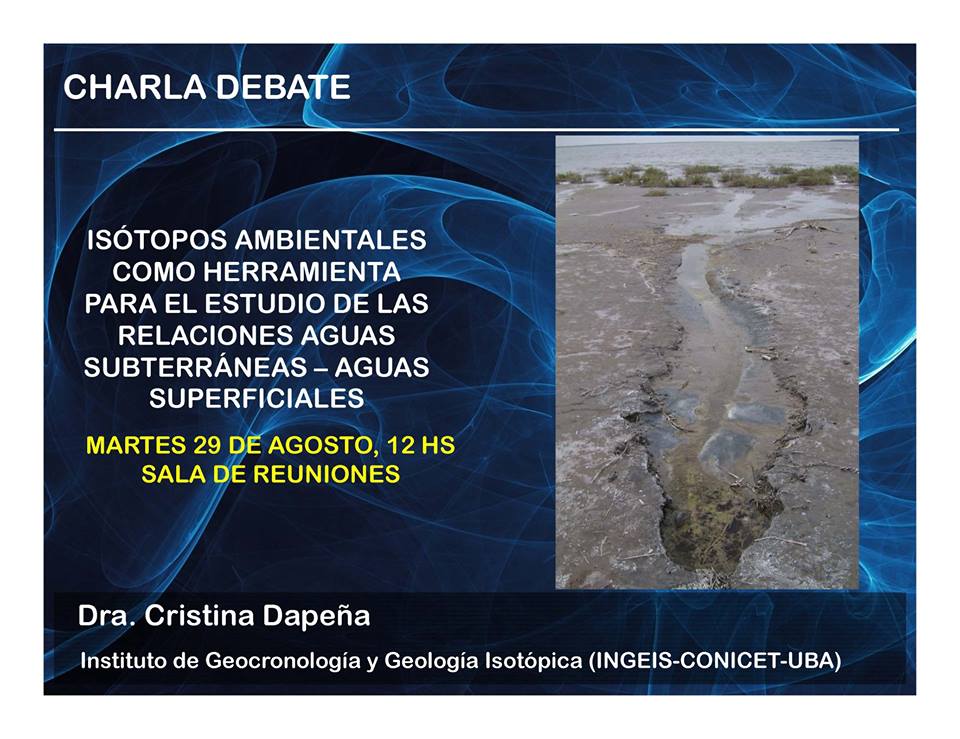 CHARLA DEBATE

ISÓTOPOS AMBIENTALES COMO HERRAMIENTA PARA EL ESTUDIO DE LAS RELACIONES AGUAS SUBTERRÁNEAS – AGUAS SUPERFICIALES

MARTES 29 DE AGOSTO, 12 HS
SALA DE REUNIONES

Dra. Cristina Dapeña

Instituto de Geocronología y Geología Isotópica (INGEIS-CONICET-UBA)